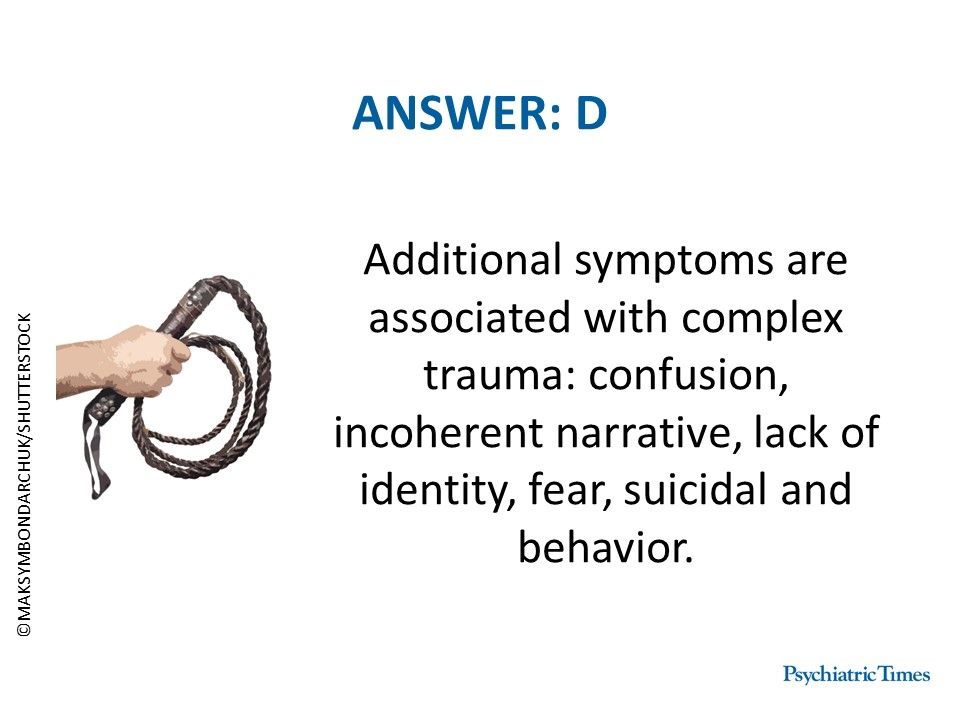 ANSWER: D

©MAKSYMBONDARCHUK/SHUTTERSTOCK

Additional symptoms are associated with complex trauma: confusion, incoherent narrative, lack of identity, fear, suicidal and behavior.

Psychiatric Times